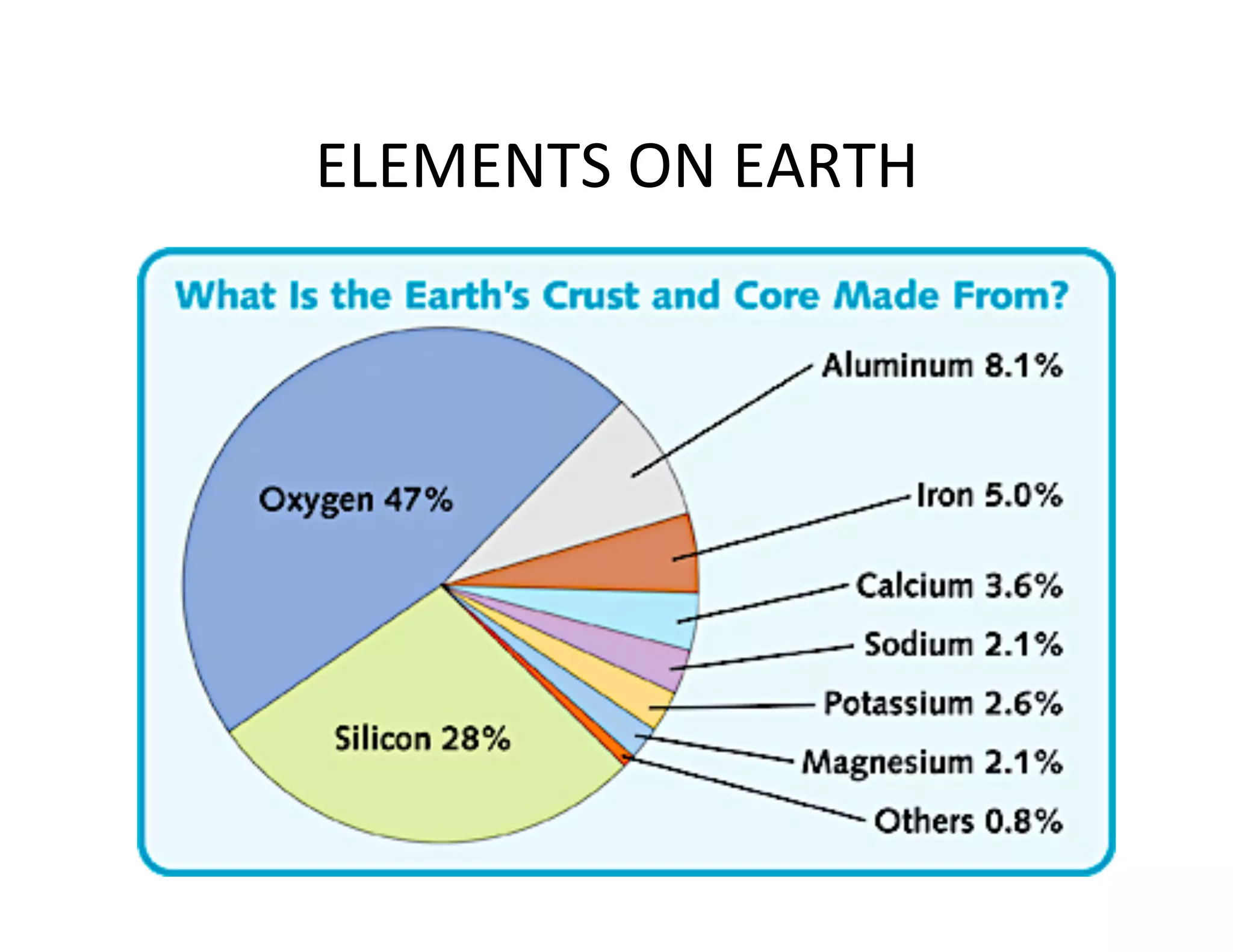 ELEMENTS ON EARTH

What Is the Earth's Crust and Core Made From?

Oxygen 47%

Silicon 28%

Aluminum 8.1%

Iron 5.0%

Calcium 3.6%

Sodium 2.1%

Potassium 2.6%

Magnesium 2.1%

Others 0.8%